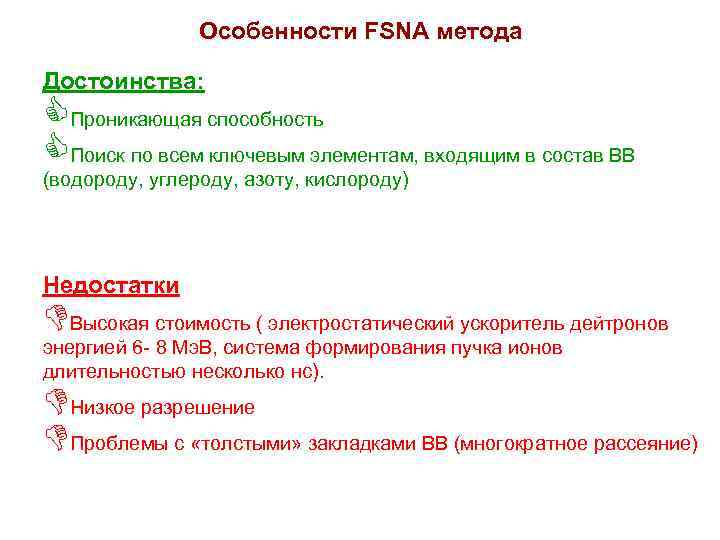 Особенности FSNA метода

Достоинства:

Проникающая способность

Поиск по всем ключевым элементам, входящим в состав ВВ (водороду, углероду, азоту, кислороду)

Недостатки

Высокая стоимость ( электростатический ускоритель дейтронов энергией 6- 8 МэВ, система формирования пучка ионов длительностью несколько нс).

Низкое разрешение

Проблемы с «толстыми» закладками ВВ (многократное рассеяние)